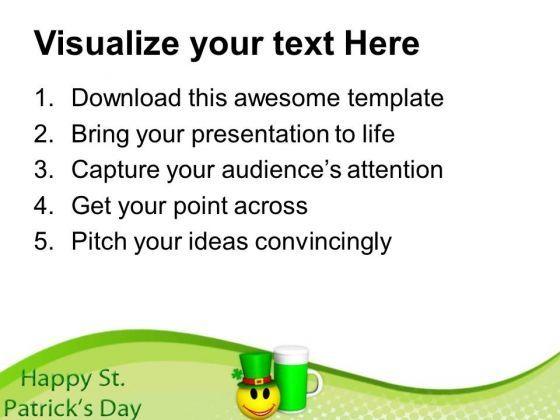 Visualize your text Here

1. Download this awesome template
2. Bring your presentation to life
3. Capture your audience's attention
4. Get your point across
5. Pitch your ideas convincingly

Happy St. Patrick's Day